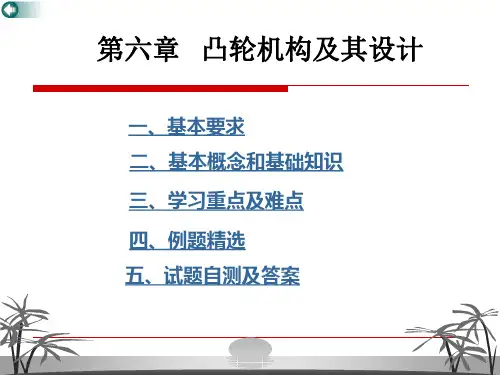 第六章　凸轮机构及其设计

一、基本要求

二、基本概念和基础知识

三、学习重点及难点

四、例题精选

五、试题自测及答案